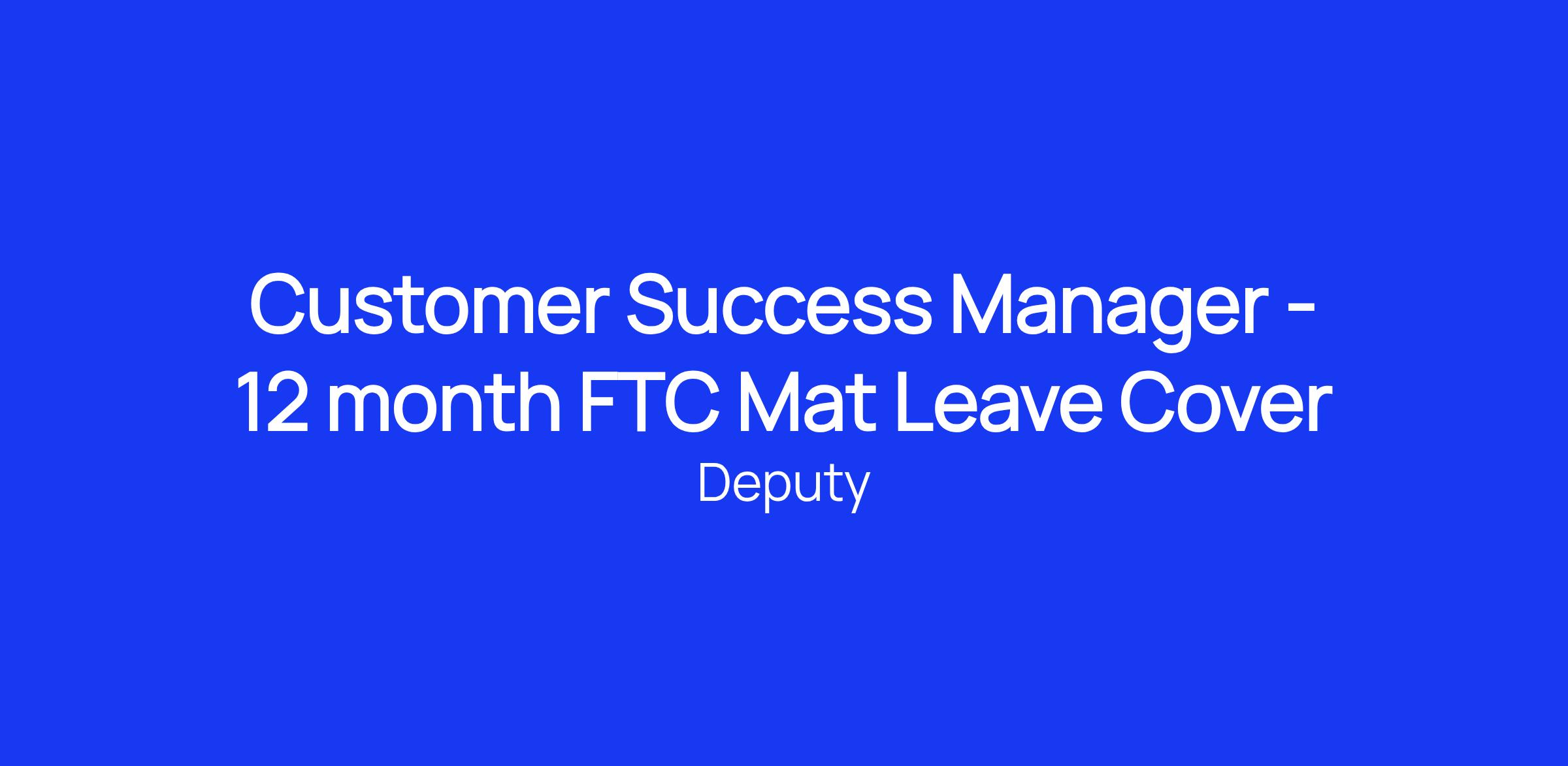 Customer Success Manager - 12 month FTC Mat Leave Cover

Deputy